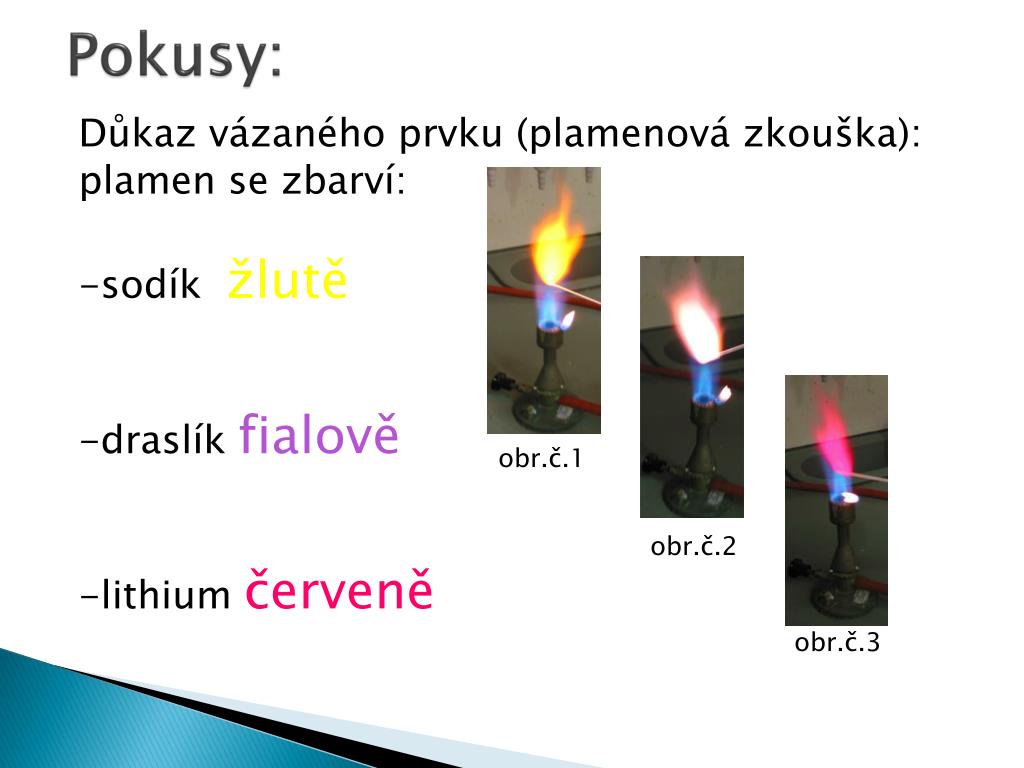 Pokusy:

Důkaz vázaného prvku (plamenová zkouška): plamen se zbarví:

-sodík žlutě

-draslík fialově

-lithium červeně

obr.č.1

obr.č.2

obr.č.3